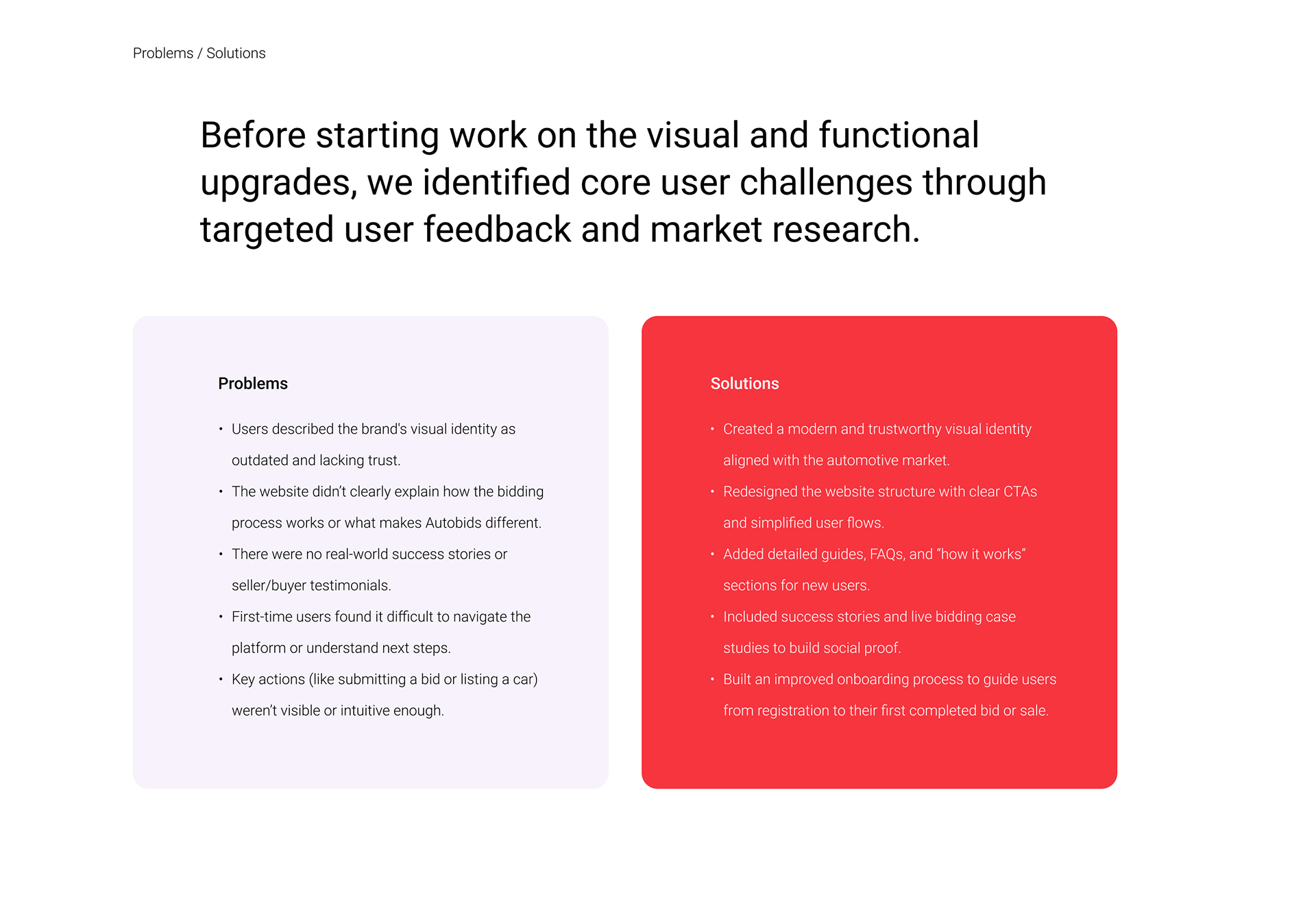 Problems / Solutions

Before starting work on the visual and functional upgrades, we identified core user challenges through targeted user feedback and market research.

Problems

• Users described the brand's visual identity as outdated and lacking trust.
• The website didn't clearly explain how the bidding process works or what makes Autobids different.
• There were no real-world success stories or seller/buyer testimonials.
• First-time users found it difficult to navigate the platform or understand next steps.
• Key actions (like submitting a bid or listing a car) weren't visible or intuitive enough.

Solutions

• Created a modern and trustworthy visual identity aligned with the automotive market.
• Redesigned the website structure with clear CTAs and simplified user flows.
• Added detailed guides, FAQs, and "how it works" sections for new users.
• Included success stories and live bidding case studies to build social proof.
• Built an improved onboarding process to guide users from registration to their first completed bid or sale.